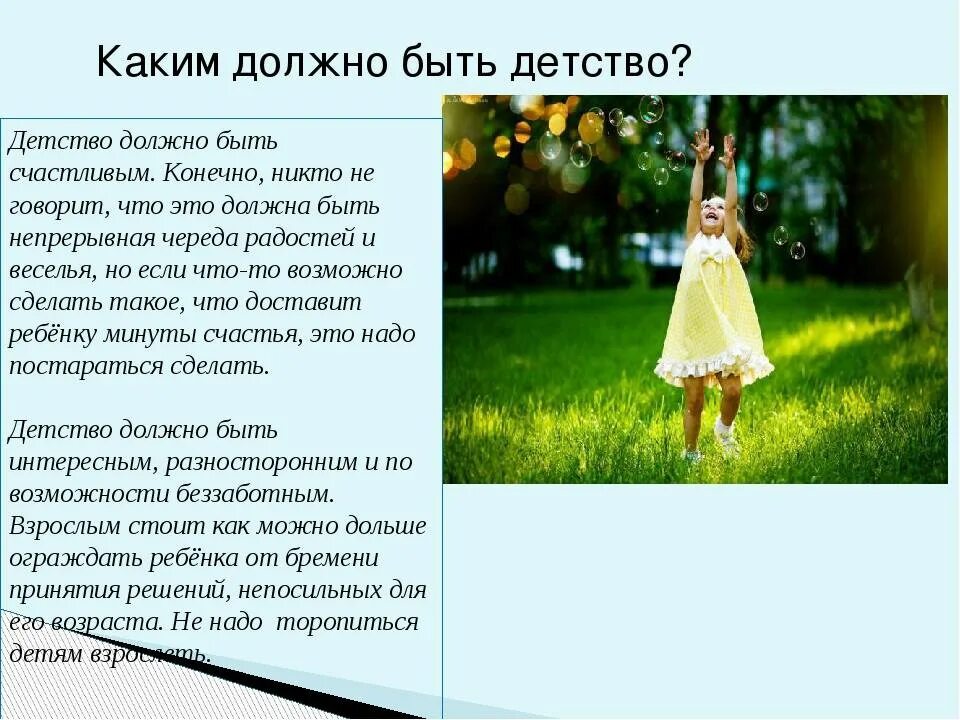 Каким должно быть детство?

Детство должно быть счастливым. Конечно, никто не говорит, что это должна быть непрерывная череда радостей и веселья, но если что-то возможно сделать такое, что доставит ребёнку минуты счастья, это надо постараться сделать.

Детство должно быть интересным, разносторонним и по возможности беззаботным. Взрослым стоит как можно дольше ограждать ребёнка от бремени принятия решений, непосильных для его возраста. Не надо торопиться детям взрослеть.